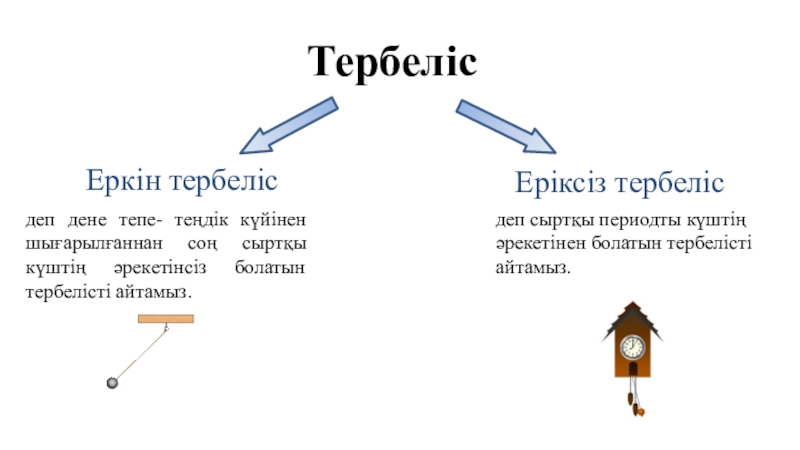 Тербеліс

Еркін тербеліс

деп дене тепе- теңдік күйінен шығарылғаннан соң сыртқы күштің әрекетінсіз болатын тербелісті айтамыз.

Еріксіз тербеліс

деп сыртқы периодты күштің әрекетінен болатын тербелісті айтамыз.